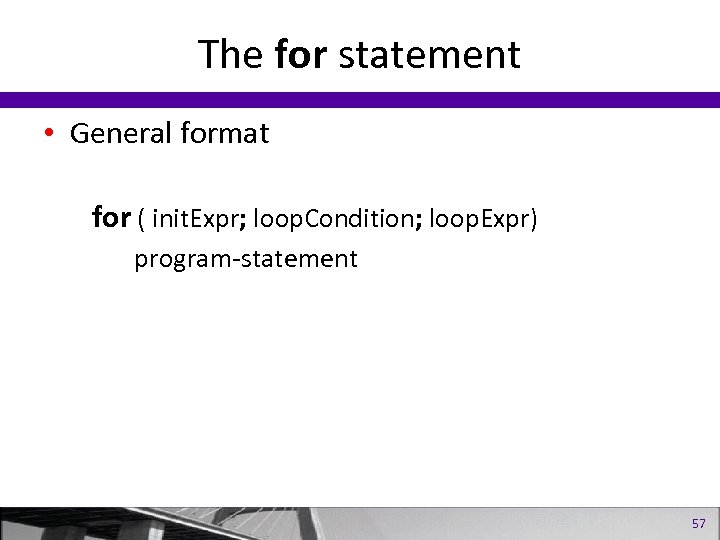 The for statement

• General format

for ( initExpr; loopCondition; loopExpr)
program-statement

57